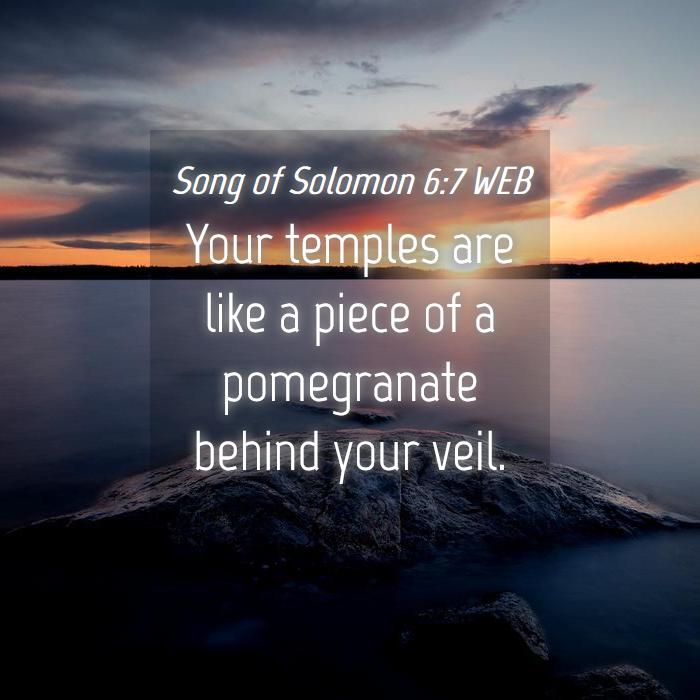 Song of Solomon 6:7 WEB

Your temples are like a piece of a pomegranate behind your veil.